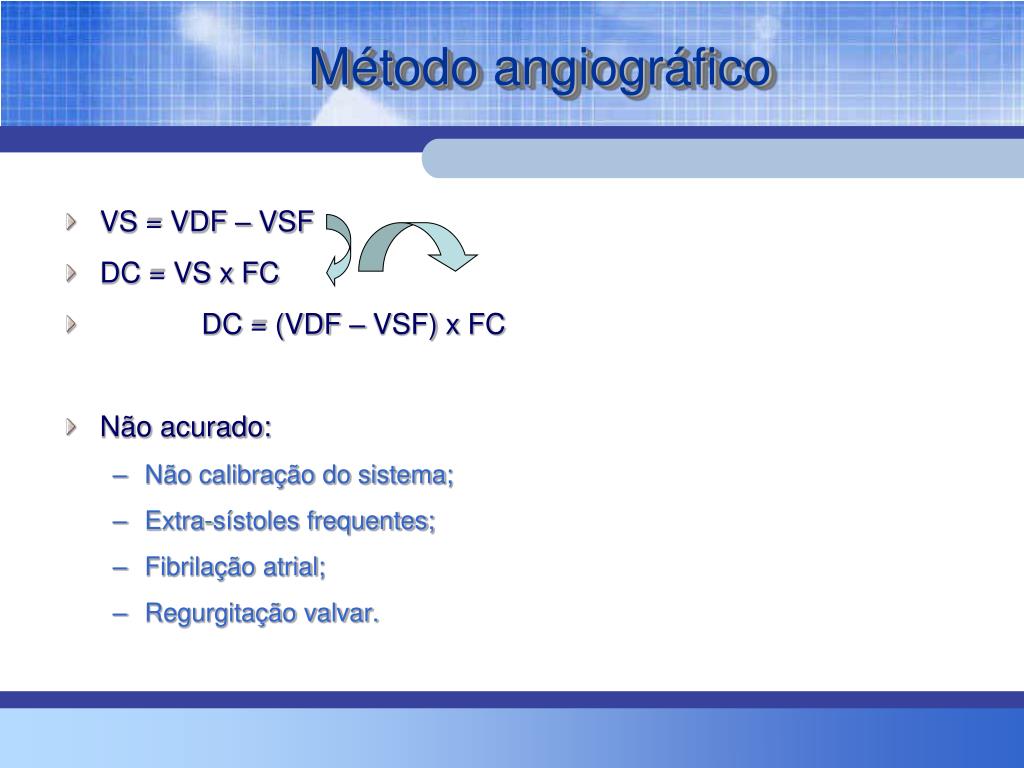 Método angiográfico

VS = VDF – VSF

DC = VS x FC

DC = (VDF – VSF) x FC

Não acurado:

– Não calibração do sistema;
– Extra-sístoles frequentes;
– Fibrilação atrial;
– Regurgitação valvar.